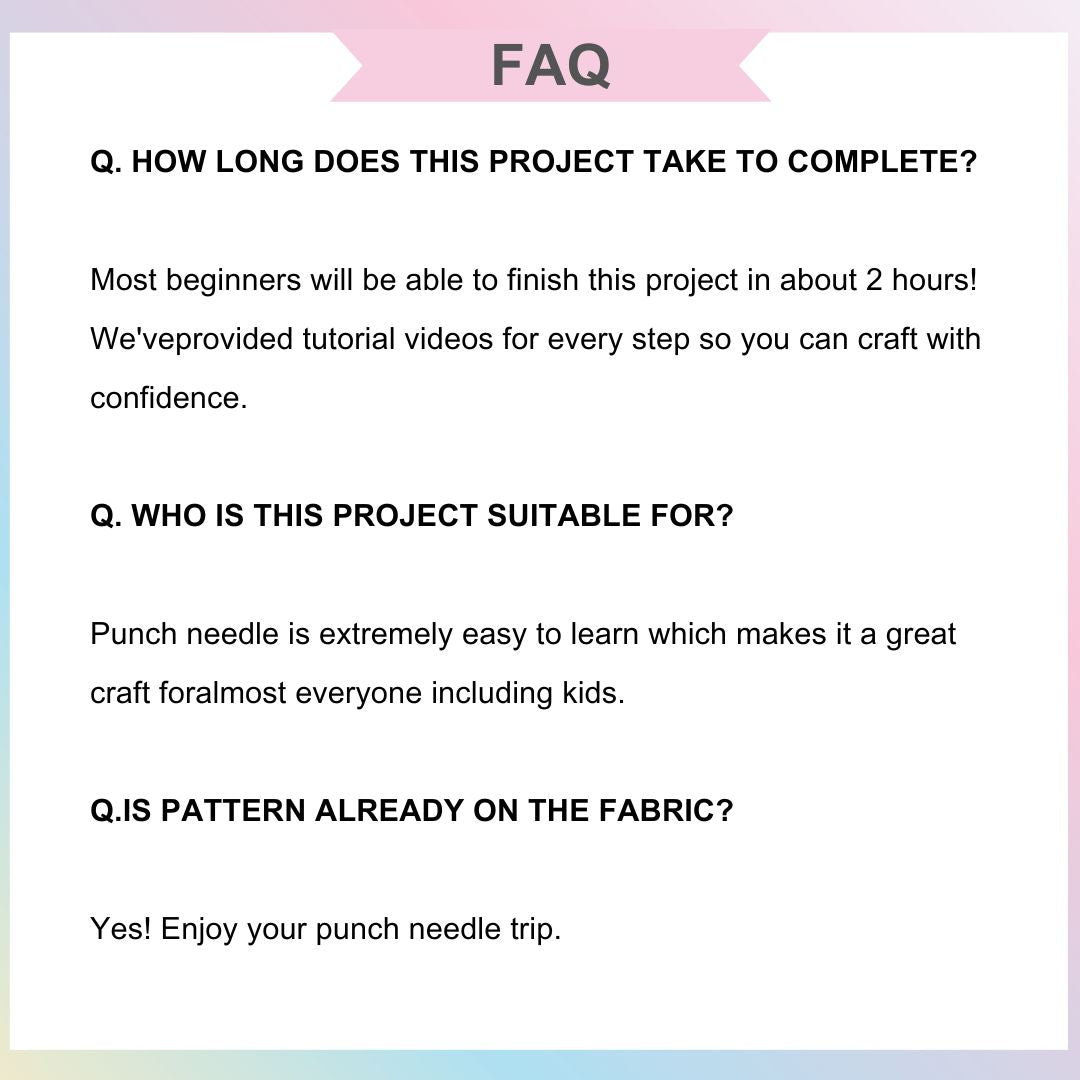 FAQ

Q. HOW LONG DOES THIS PROJECT TAKE TO COMPLETE?

Most beginners will be able to finish this project in about 2 hours! We'veprovided tutorial videos for every step so you can craft with confidence.

Q. WHO IS THIS PROJECT SUITABLE FOR?

Punch needle is extremely easy to learn which makes it a great craft foralmost everyone including kids.

Q.IS PATTERN ALREADY ON THE FABRIC?

Yes! Enjoy your punch needle trip.